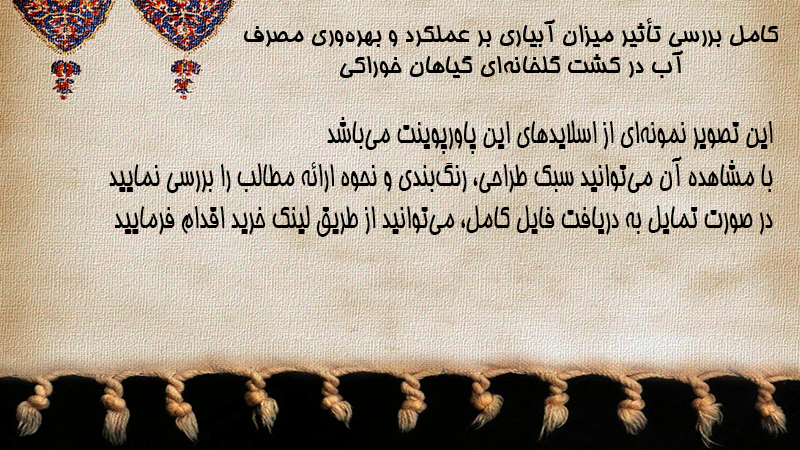 کامل بررسی تأثیر میزان آبیاری بر عملکرد و بهره‌وری مصرف آب در کشت گلخانه‌ای گیاهان خوراکی

این تصویر نمونه‌ای از اسلایدهای این پاورپوینت می‌باشد
با مشاهده آن می‌توانید سبک طراحی، رنگ‌بندی و نحوه ارائه مطالب را بررسی نمایید
در صورت تمایل به دریافت فایل کامل، می‌توانید از طریق لینک خرید اقدام فرمایید